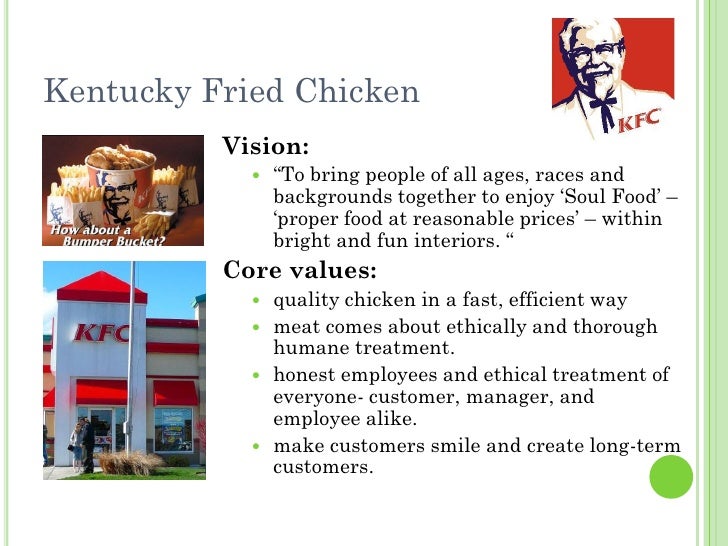 Kentucky Fried Chicken

KFC

How about a Bumper Bucket?

KFC

Vision:

• "To bring people of all ages, races and backgrounds together to enjoy 'Soul Food' – 'proper food at reasonable prices' – within bright and fun interiors. "

Core values:

• quality chicken in a fast, efficient way
• meat comes about ethically and thorough humane treatment.
• honest employees and ethical treatment of everyone- customer, manager, and employee alike.
• make customers smile and create long-term customers.